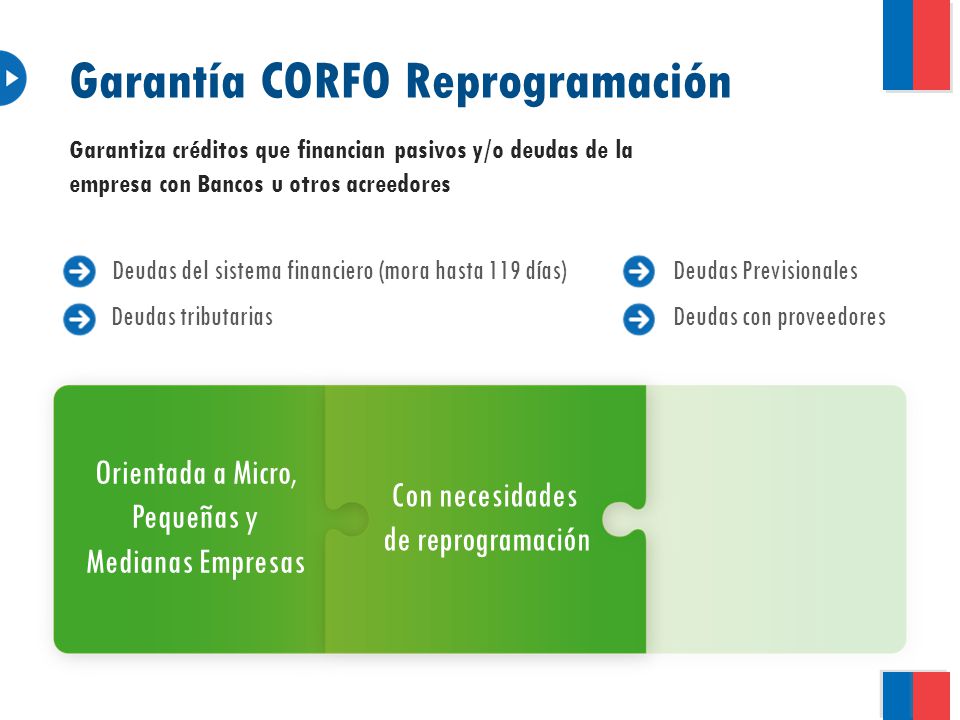 Garantía CORFO Reprogramación

Garantiza créditos que financian pasivos y/o deudas de la empresa con Bancos u otros acreedores

Deudas del sistema financiero (mora hasta 119 días)

Deudas tributarias

Deudas Previsionales

Deudas con proveedores

Orientada a Micro, Pequeñas y Medianas Empresas

Con necesidades de reprogramación